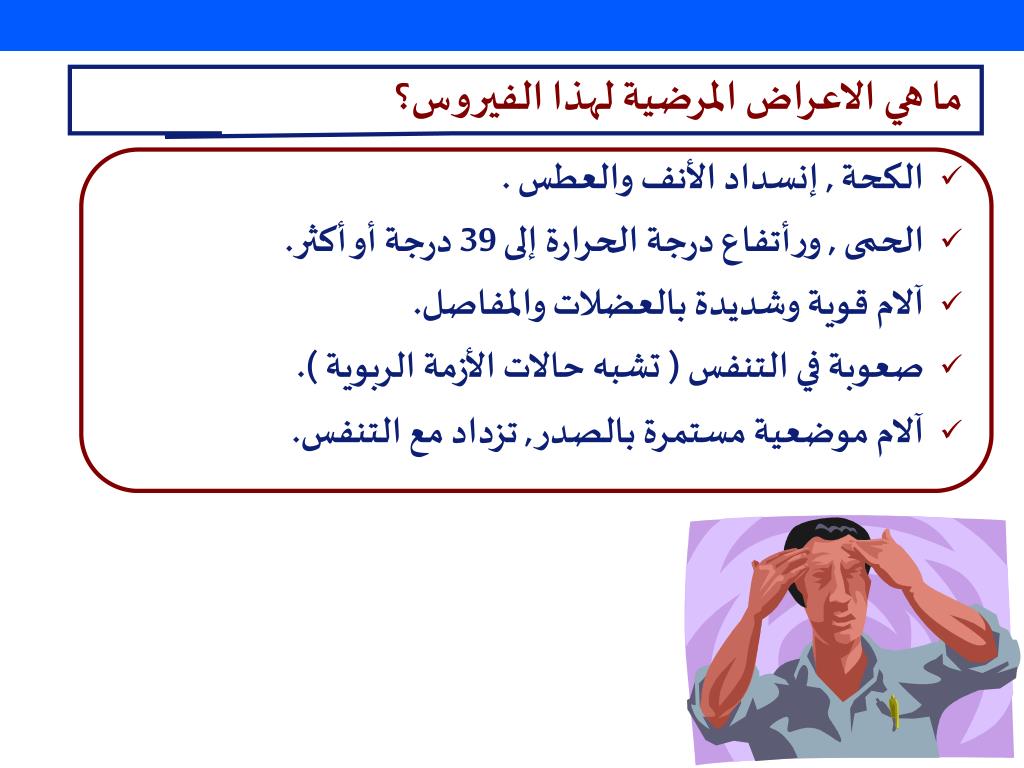 ما هي الاعراض المرضية لهذا الفيروس؟

✓ الكحة , إنسداد الأنف والعطس .

✓ الحمى , ورأتفاع درجة الحرارة إلى 39 درجة أو أكثر.

✓ آلام قوية وشديدة بالعضلات والمفاصل.

✓ صعوبة في التنفس ( تشبه حالات الأزمة الربوية ).

✓ آلام موضعية مستمرة بالصدر, تزداد مع التنفس.